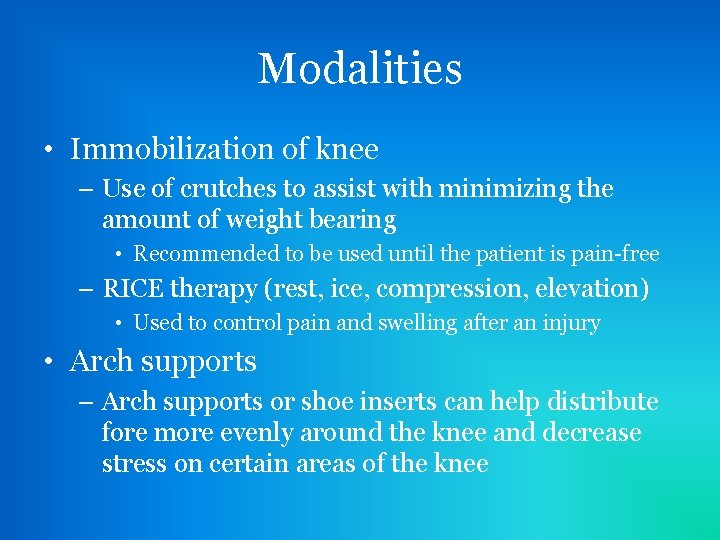 Modalities

• Immobilization of knee
– Use of crutches to assist with minimizing the amount of weight bearing
• Recommended to be used until the patient is pain-free
– RICE therapy (rest, ice, compression, elevation)
• Used to control pain and swelling after an injury
• Arch supports
– Arch supports or shoe inserts can help distribute fore more evenly around the knee and decrease stress on certain areas of the knee